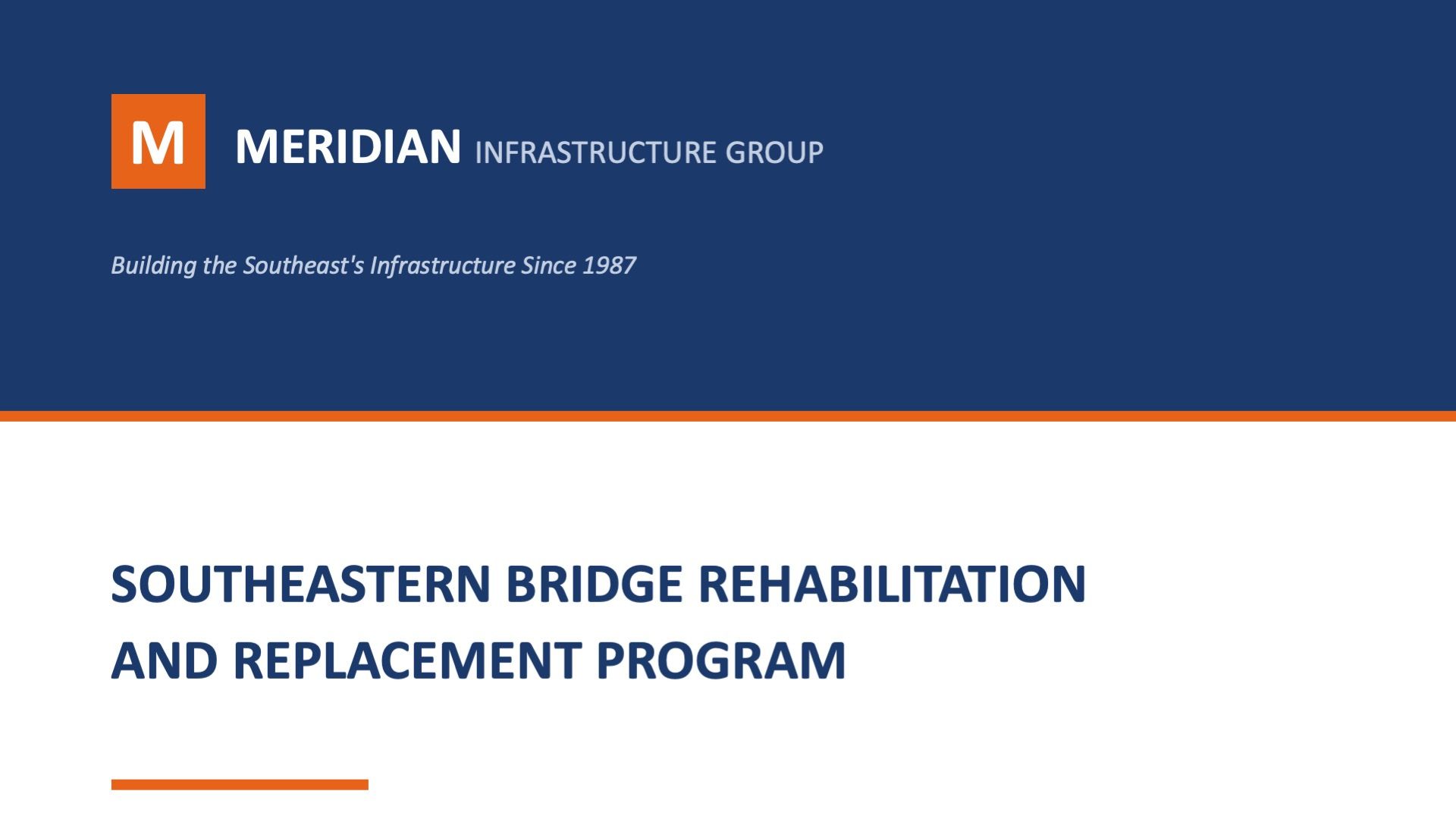 M MERIDIAN INFRASTRUCTURE GROUP

Building the Southeast's Infrastructure Since 1987

SOUTHEASTERN BRIDGE REHABILITATION AND REPLACEMENT PROGRAM